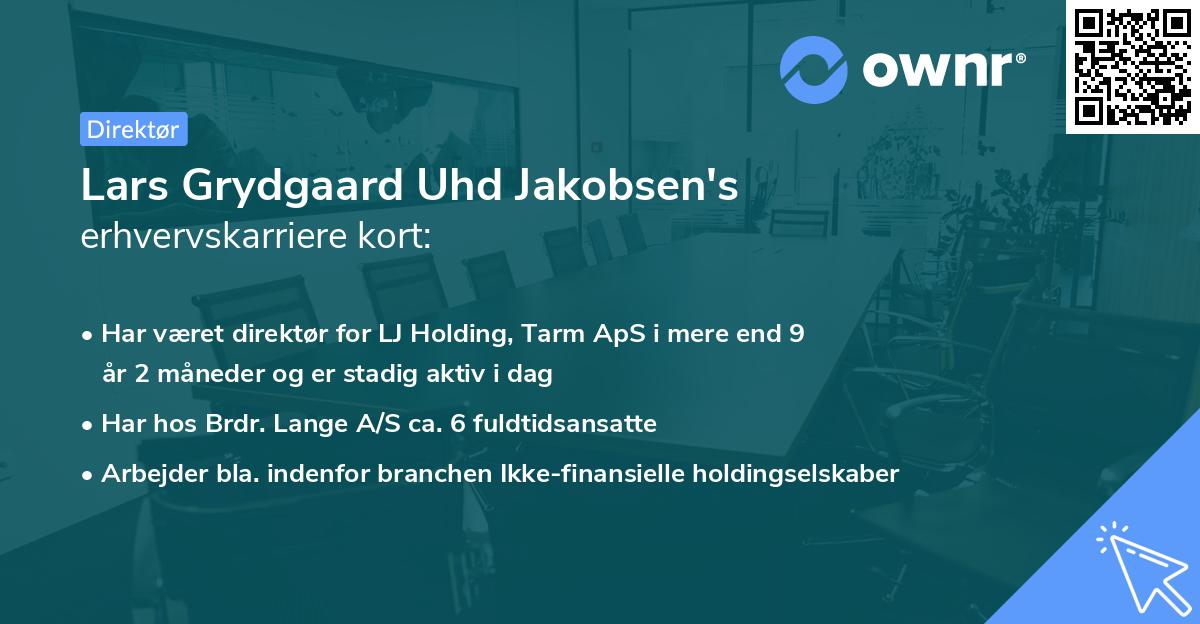 ownr®

Direktør

Lars Grydgaard Uhd Jakobsen's
erhvervskarriere kort:

• Har været direktør for LJ Holding, Tarm ApS i mere end 9 år 2 måneder og er stadig aktiv i dag

• Har hos Brdr. Lange A/S ca. 6 fuldtidsansatte

• Arbejder bla. indenfor branchen Ikke-finansielle holdingselskaber